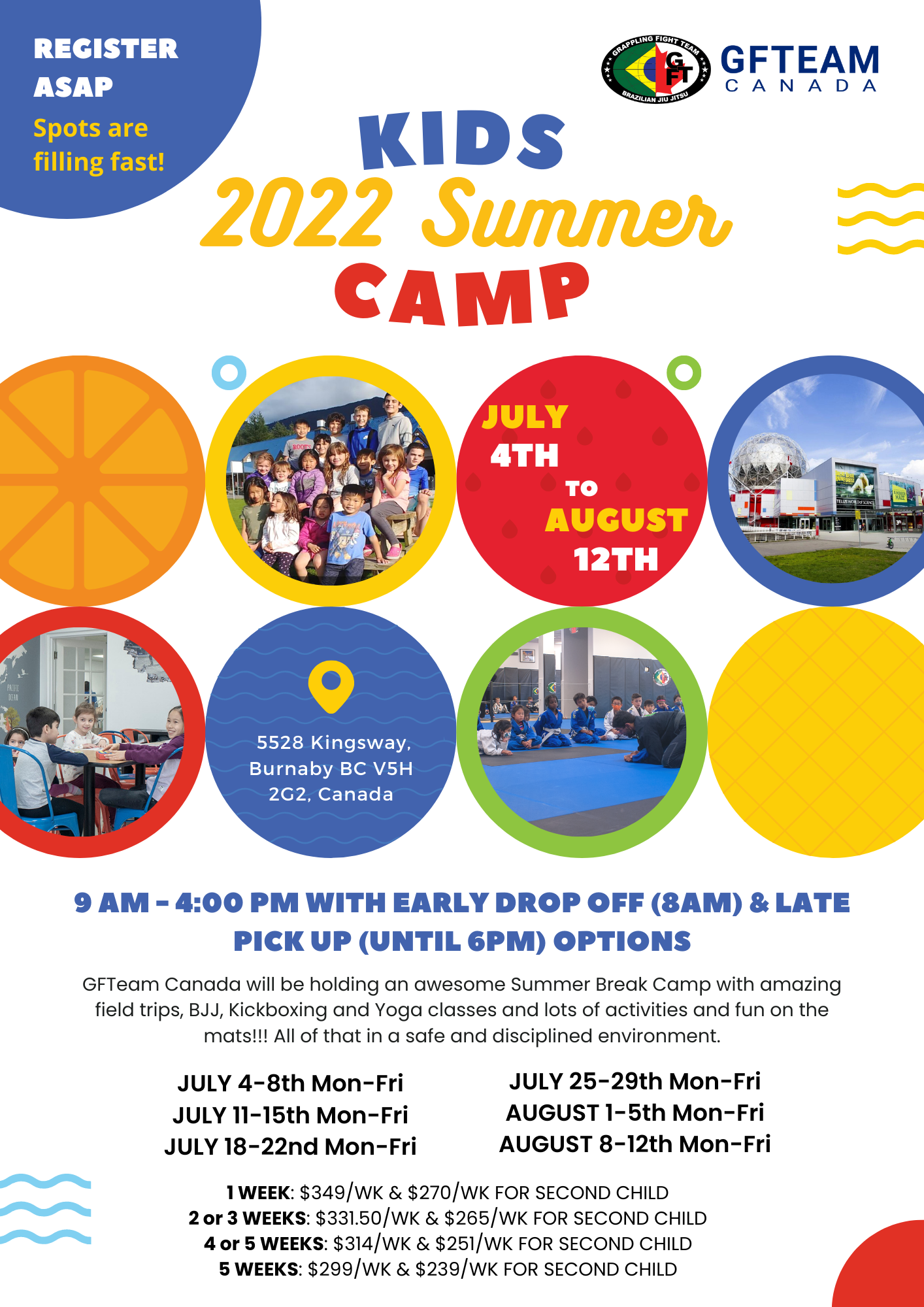 REGISTER ASAP

Spots are filling fast!

GRAPPLING FIGHT TEAM GFT BRAZILIAN JIU JITSU

GFTEAM CANADA

KIDS

2022 Summer

CAMP

JULY 4TH TO AUGUST 12TH

5528 Kingsway, Burnaby BC V5H 2G2, Canada

9 AM - 4:00 PM WITH EARLY DROP OFF (8AM) & LATE PICK UP (UNTIL 6PM) OPTIONS

GFTeam Canada will be holding an awesome Summer Break Camp with amazing field trips, BJJ, Kickboxing and Yoga classes and lots of activities and fun on the mats!!! All of that in a safe and disciplined environment.

JULY 4-8th Mon-Fri
JULY 11-15th Mon-Fri
JULY 18-22nd Mon-Fri

JULY 25-29th Mon-Fri
AUGUST 1-5th Mon-Fri
AUGUST 8-12th Mon-Fri

1 WEEK: $349/WK & $270/WK FOR SECOND CHILD
2 or 3 WEEKS: $331.50/WK & $265/WK FOR SECOND CHILD
4 or 5 WEEKS: $314/WK & $251/WK FOR SECOND CHILD
5 WEEKS: $299/WK & $239/WK FOR SECOND CHILD